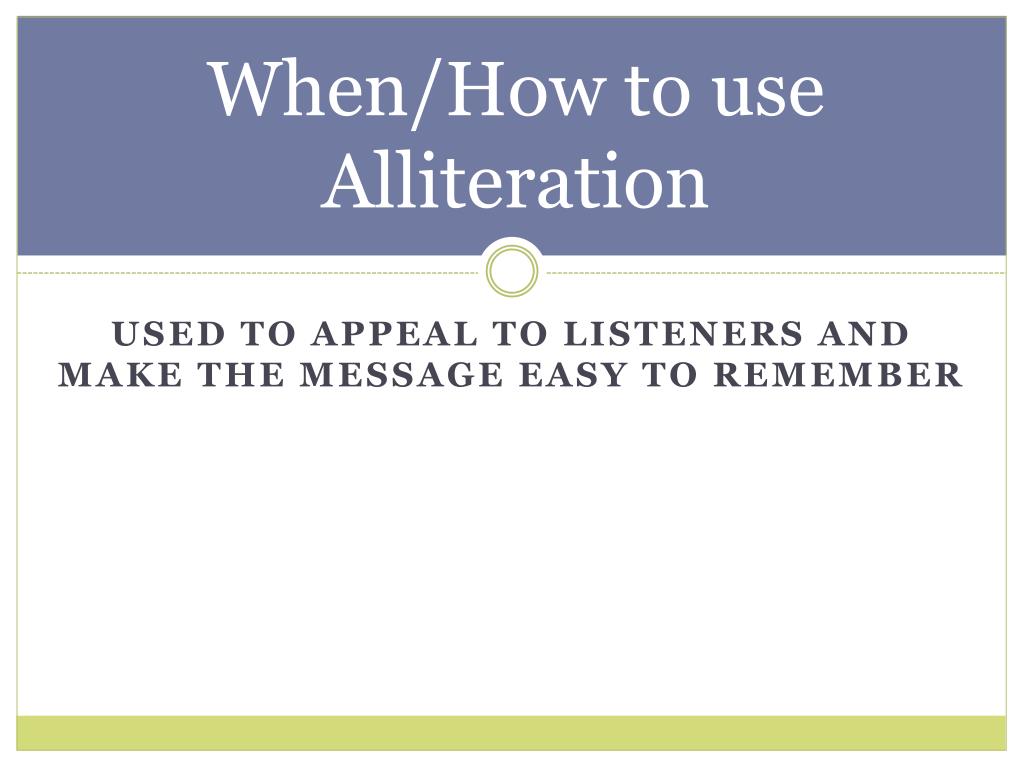 When/How to use Alliteration

USED TO APPEAL TO LISTENERS AND MAKE THE MESSAGE EASY TO REMEMBER